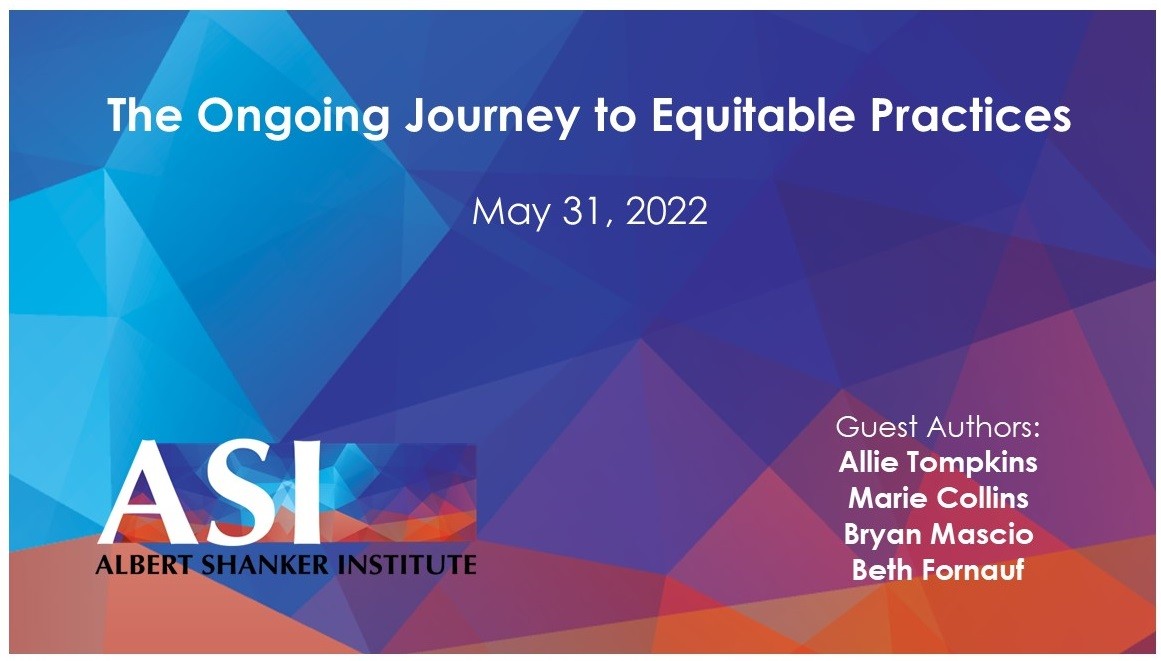 The Ongoing Journey to Equitable Practices

May 31, 2022

ASI
ALBERT SHANKER INSTITUTE

Guest Authors:
Allie Tompkins
Marie Collins
Bryan Mascio
Beth Fornauf